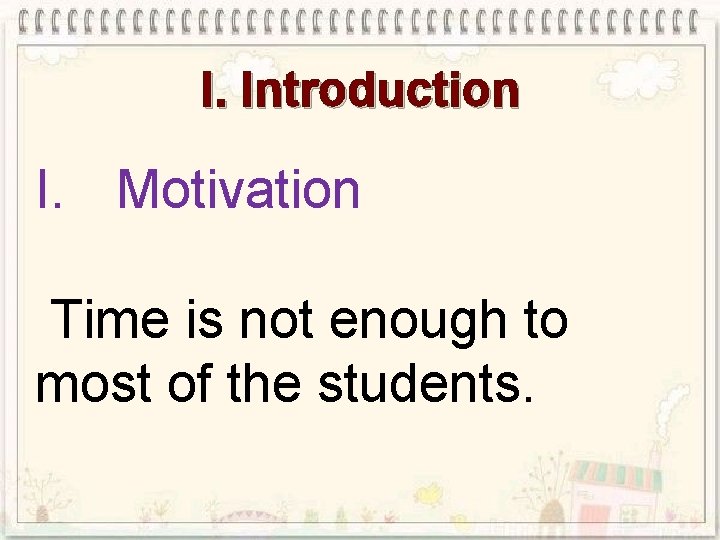 I. Introduction

I. Motivation

Time is not enough to most of the students.